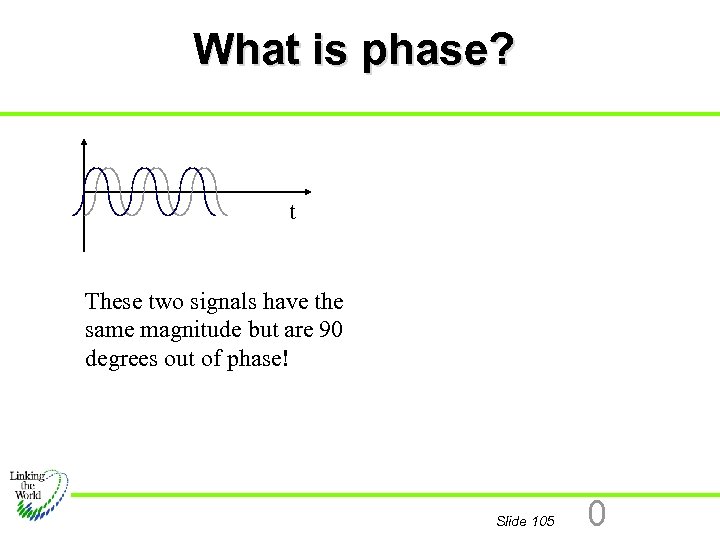 What is phase?

t

These two signals have the same magnitude but are 90 degrees out of phase!

Linking the World

Slide 105

0